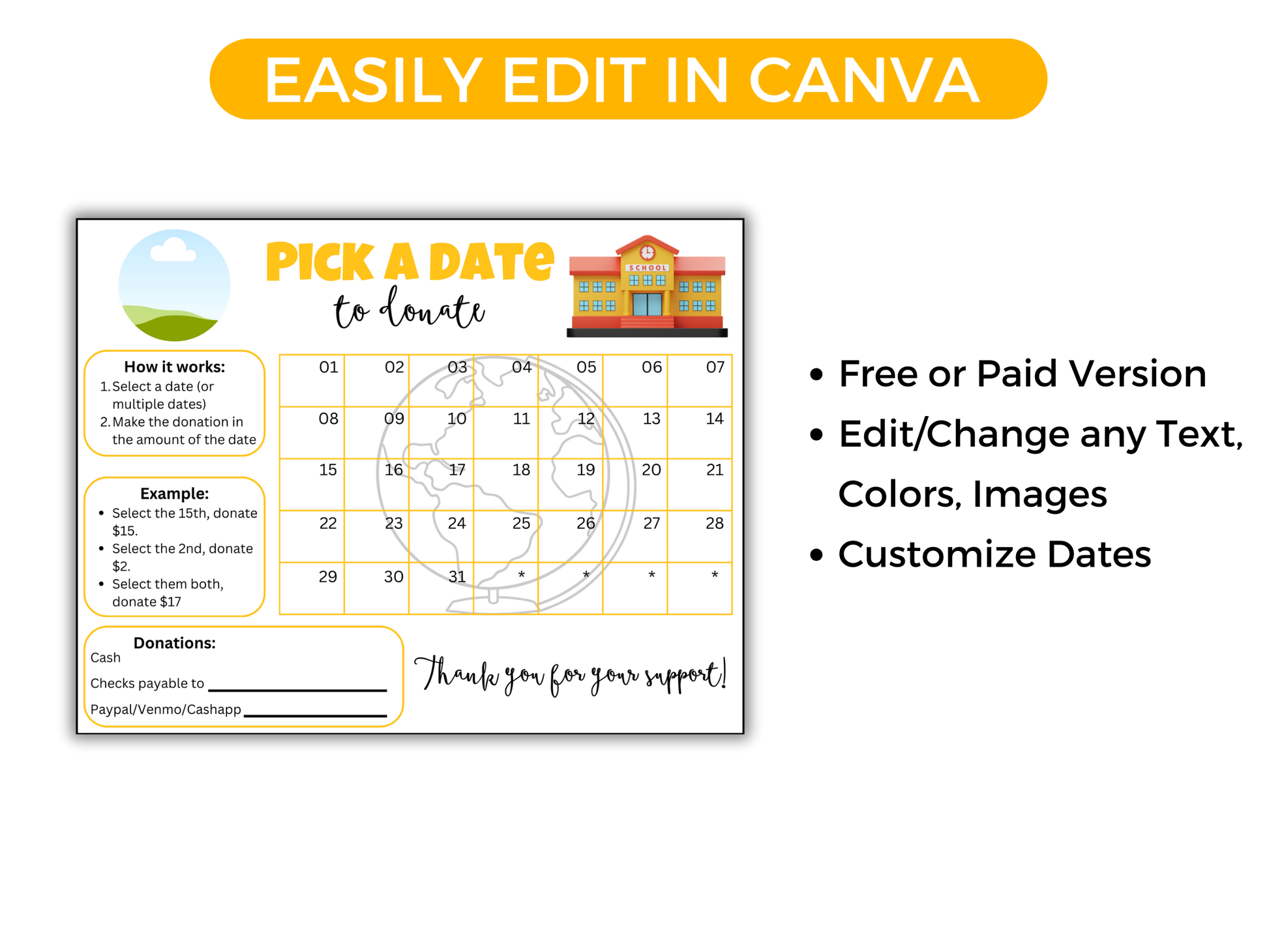 EASILY EDIT IN CANVA

PICK A DATE
to donate

SCHOOL

How it works:
1. Select a date (or multiple dates)
2. Make the donation in the amount of the date

Example:
• Select the 15th, donate $15.
• Select the 2nd, donate $2.
• Select them both, donate $17

| 01 | 02 | 03 | 04 | 05 | 06 | 07 |
|---|---|---|---|---|---|---|
| 08 | 09 | 10 | 11 | 12 | 13 | 14 |
| 15 | 16 | 17 | 18 | 19 | 20 | 21 |
| 22 | 23 | 24 | 25 | 26 | 27 | 28 |
| 29 | 30 | 31 | * | * | * | * |

Donations:
Cash
Checks payable to ____________
Paypal/Venmo/Cashapp ____________

Thank you for your support!

• Free or Paid Version
• Edit/Change any Text, Colors, Images
• Customize Dates